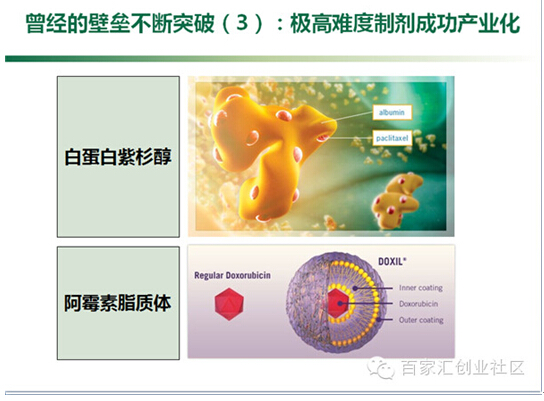 曾经的壁垒不断突破（3）：极高难度制剂成功产业化

白蛋白紫杉醇

albumin

paclitaxel

阿霉素脂质体

Regular Doxorubicin

DOXIL®

Inner coating

Doxorubicin

Outer coating

百家汇创业社区